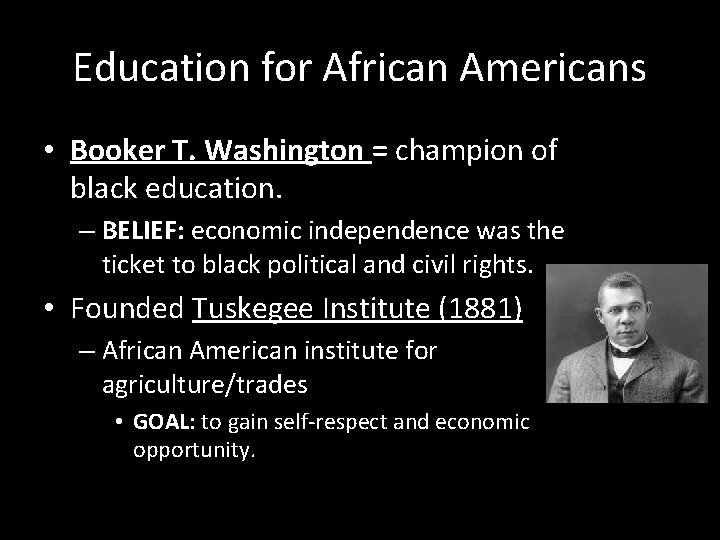 Education for African Americans

• Booker T. Washington = champion of black education.

– BELIEF: economic independence was the ticket to black political and civil rights.

• Founded Tuskegee Institute (1881)

– African American institute for agriculture/trades

• GOAL: to gain self-respect and economic opportunity.